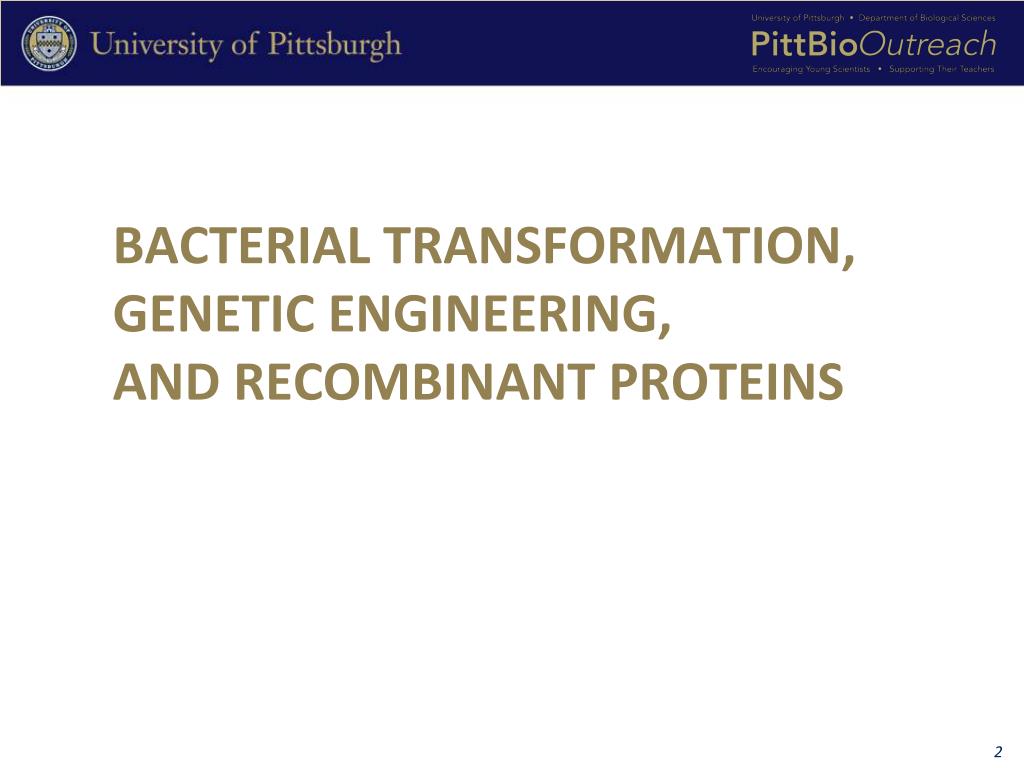 University of Pittsburgh

University of Pittsburgh • Department of Biological Sciences
PittBioOutreach
Encouraging Young Scientists • Supporting Their Teachers

BACTERIAL TRANSFORMATION, GENETIC ENGINEERING, AND RECOMBINANT PROTEINS

2